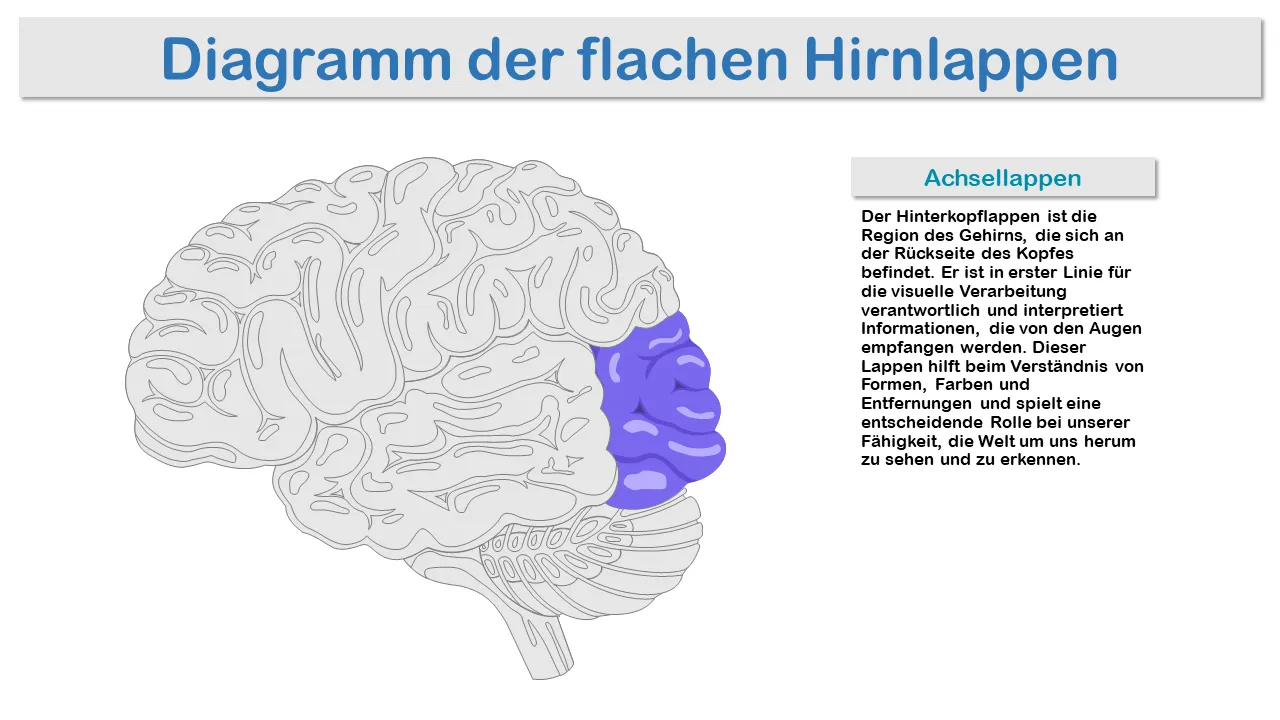 Diagramm der flachen Hirnlappen

Achsellappen

Der Hinterkopflappen ist die Region des Gehirns, die sich an der Rückseite des Kopfes befindet. Er ist in erster Linie für die visuelle Verarbeitung verantwortlich und interpretiert Informationen, die von den Augen empfangen werden. Dieser Lappen hilft beim Verständnis von Formen, Farben und Entfernungen und spielt eine entscheidende Rolle bei unserer Fähigkeit, die Welt um uns herum zu sehen und zu erkennen.